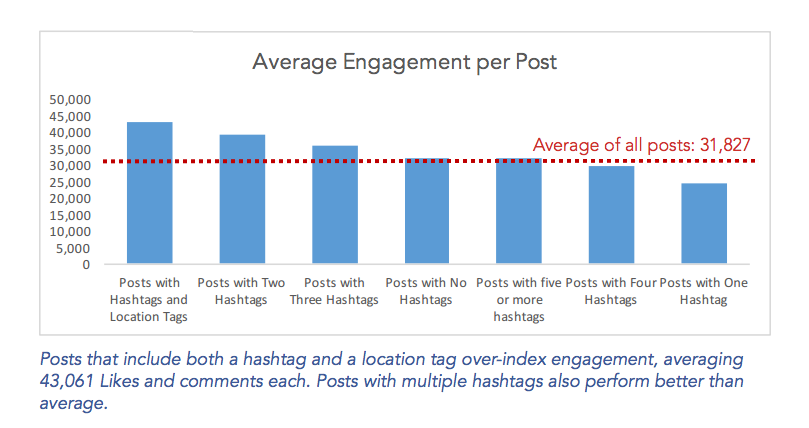 Average Engagement per Post

50,000
45,000
40,000
35,000
30,000
25,000
20,000
15,000
10,000
5,000
0

Average of all posts: 31,827

Posts with Hashtags and Location Tags
Posts with Two Hashtags
Posts with Three Hashtags
Posts with No Hashtags
Posts with five or more hashtags
Posts with Four Hashtags
Posts with One Hashtag

Posts that include both a hashtag and a location tag over-index engagement, averaging 43,061 Likes and comments each. Posts with multiple hashtags also perform better than average.